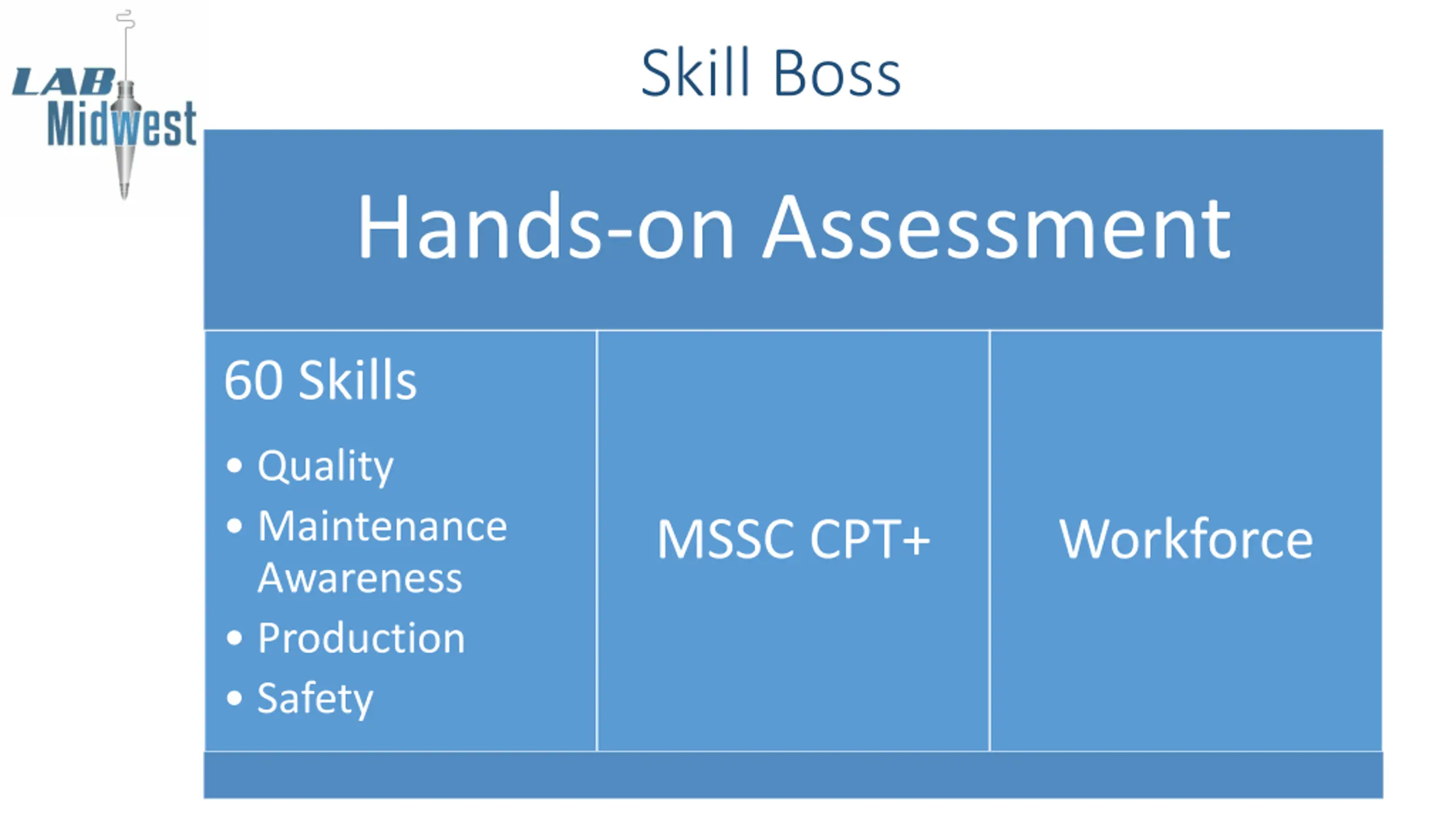 LAB Midwest

Skill Boss

Hands-on Assessment

60 Skills
• Quality
• Maintenance Awareness
• Production
• Safety

MSSC CPT+

Workforce